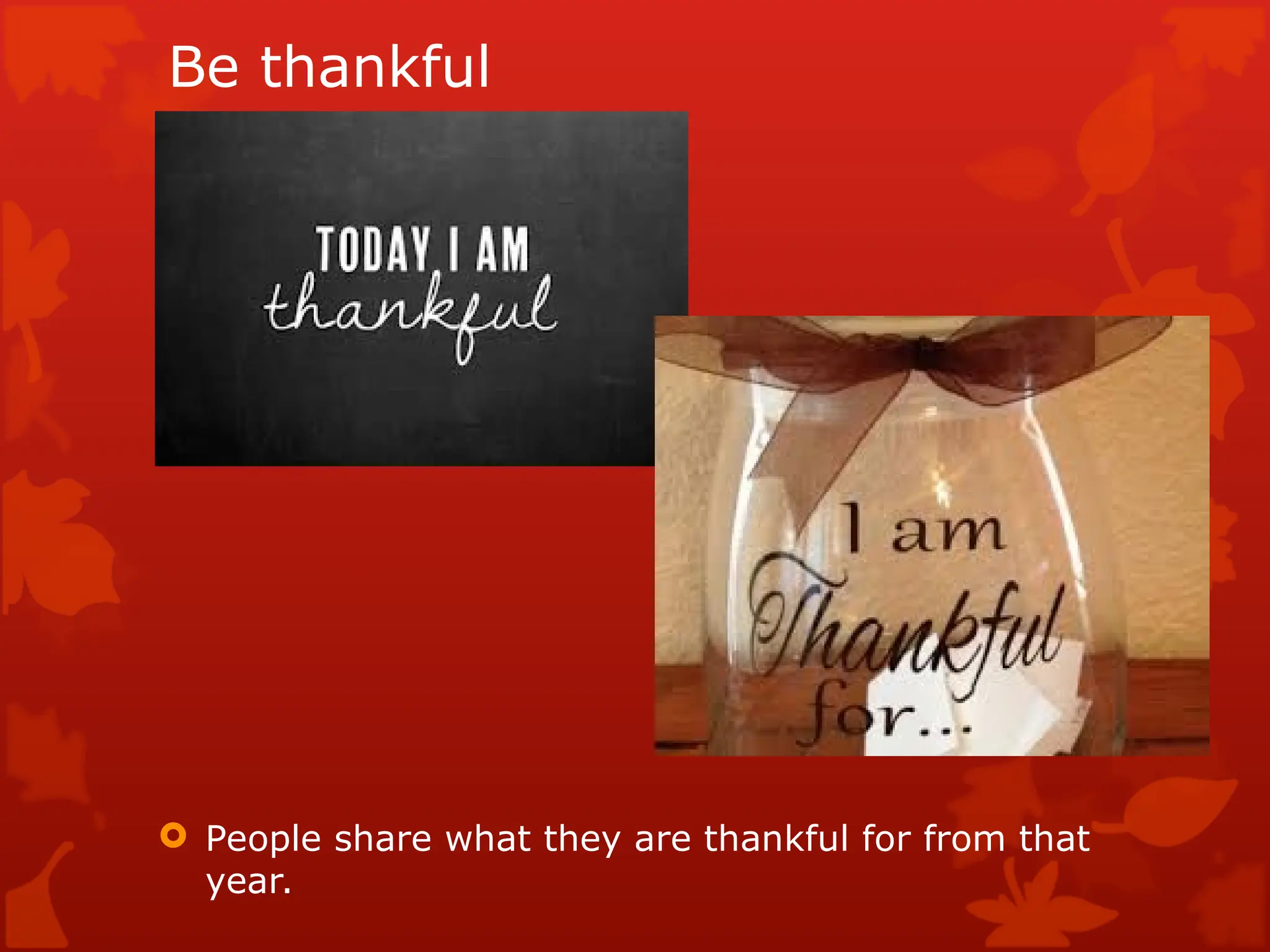 Be thankful

TODAY I AM
thankful

I am
Thankful
for...

People share what they are thankful for from that year.